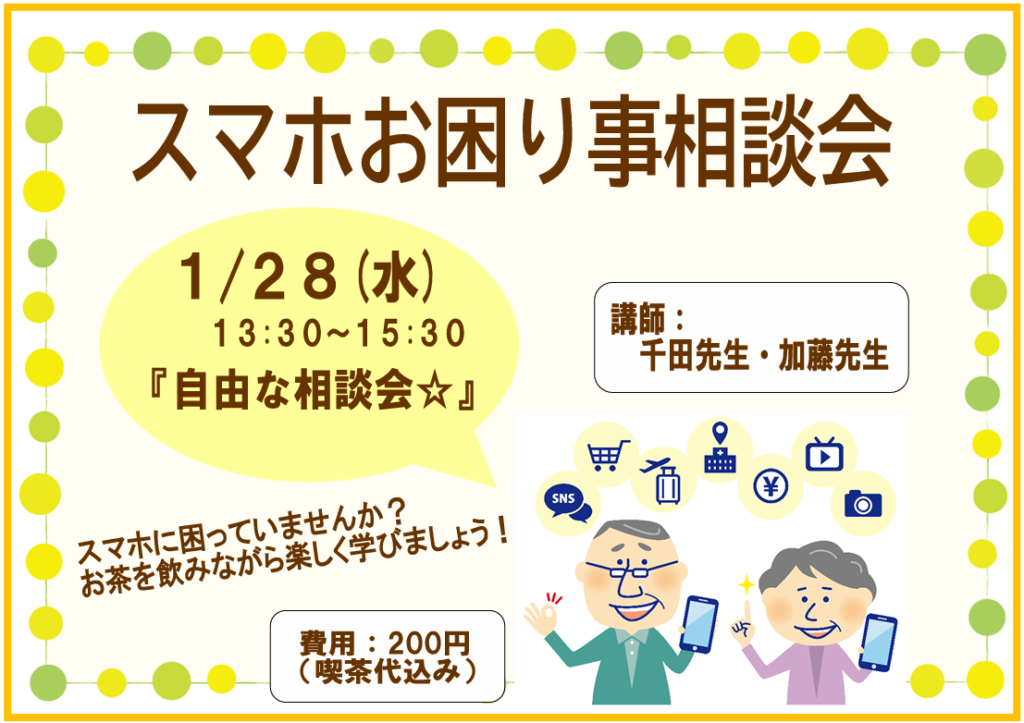 スマホお困り事相談会

1/28(水)
13:30~15:30
『自由な相談会☆』

講師：
千田先生・加藤先生

SNS

¥

スマホに困っていませんか？
お茶を飲みながら楽しく学びましょう！

費用：200円
（喫茶代込み）